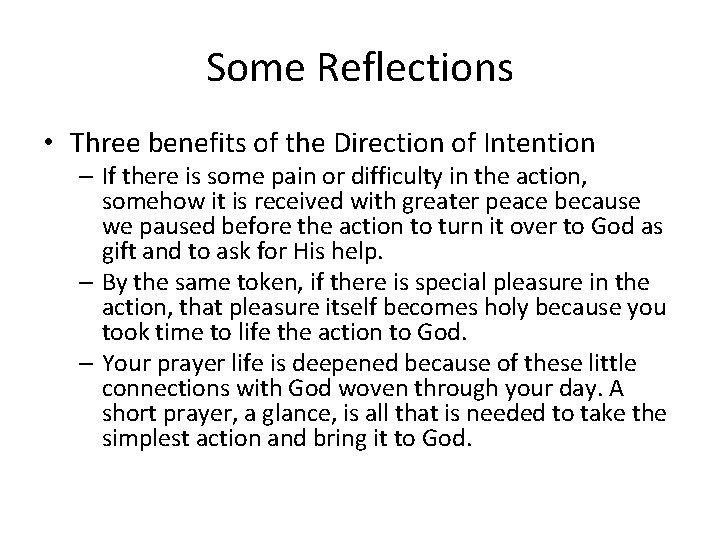 Some Reflections

• Three benefits of the Direction of Intention

– If there is some pain or difficulty in the action, somehow it is received with greater peace because we paused before the action to turn it over to God as gift and to ask for His help.

– By the same token, if there is special pleasure in the action, that pleasure itself becomes holy because you took time to life the action to God.

– Your prayer life is deepened because of these little connections with God woven through your day. A short prayer, a glance, is all that is needed to take the simplest action and bring it to God.